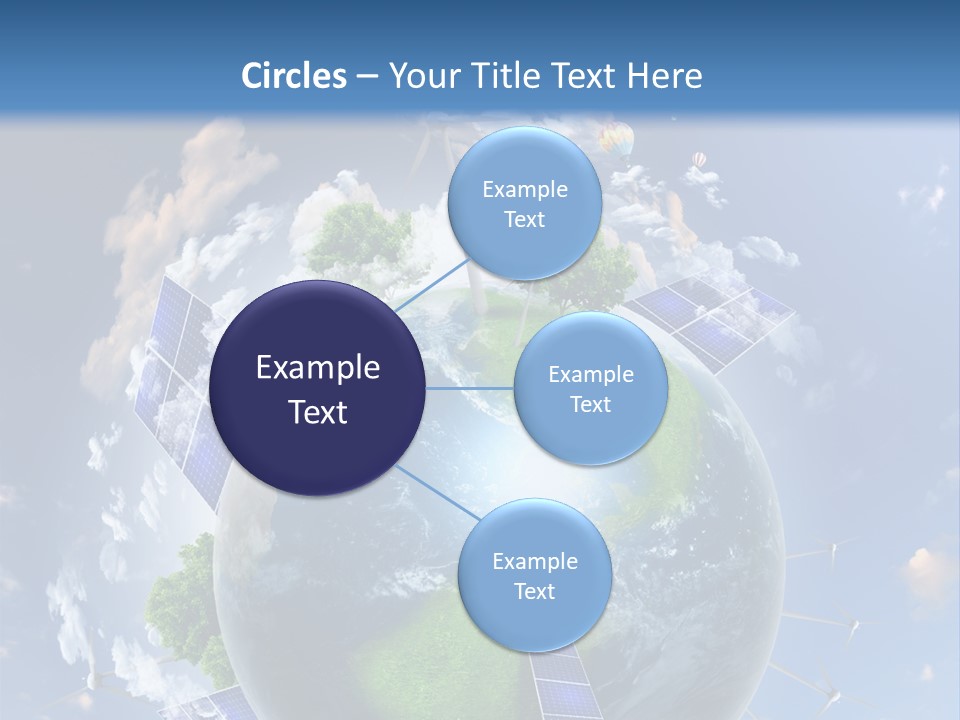 Circles – Your Title Text Here

Example Text

Example Text

Example Text

Example Text